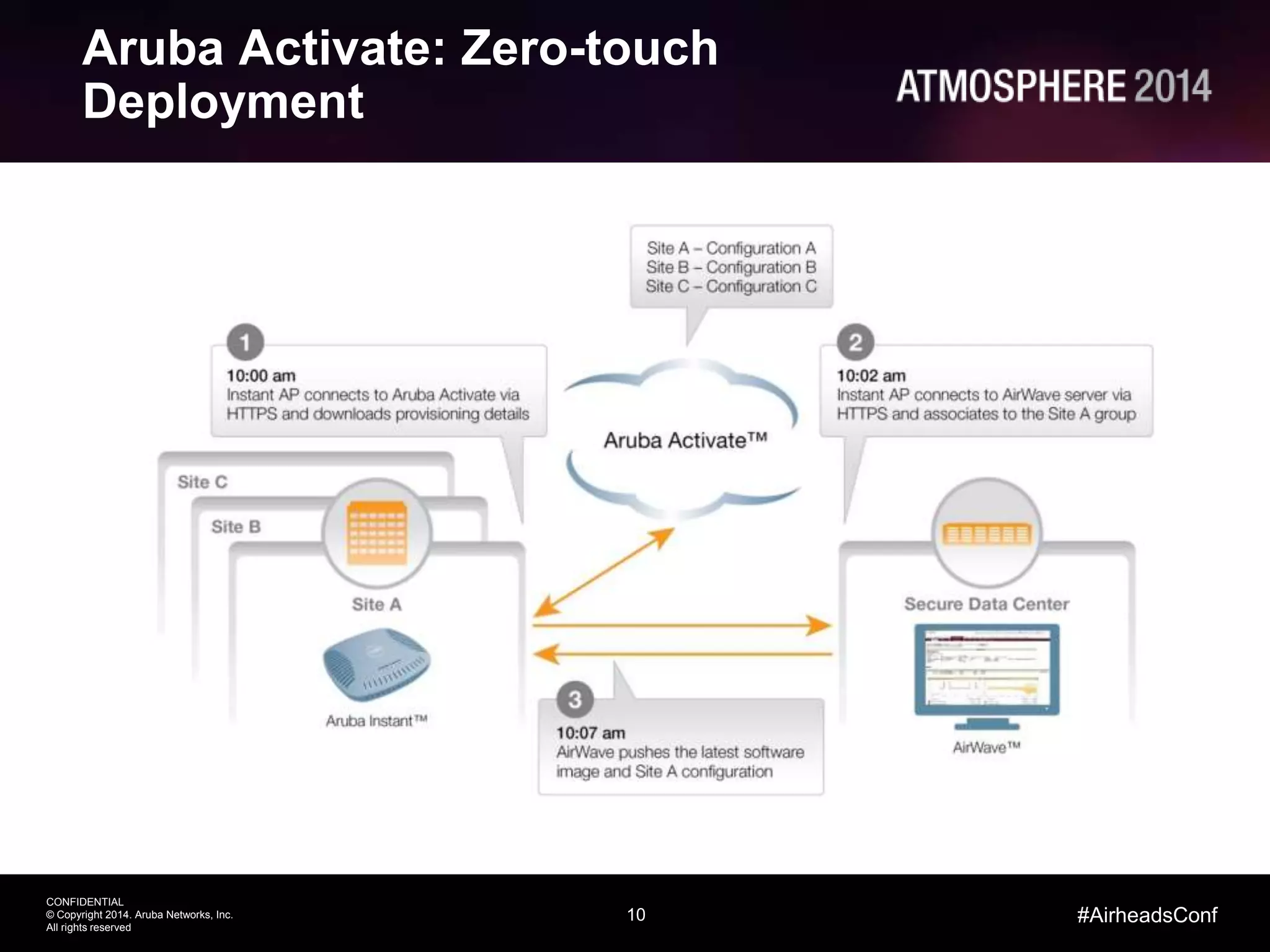 Aruba Activate: Zero-touch Deployment

ATMOSPHERE 2014

Site A – Configuration A
Site B – Configuration B
Site C – Configuration C

1
10:00 am
Instant AP connects to Aruba Activate via HTTPS and downloads provisioning details

Aruba Activate™

2
10:02 am
Instant AP connects to AirWave server via HTTPS and associates to the Site A group

Site C

Site B

Site A

Aruba Instant™

Secure Data Center

AirWave™

3
10:07 am
AirWave pushes the latest software image and Site A configuration

CONFIDENTIAL
© Copyright 2014. Aruba Networks, Inc.
All rights reserved

10

#AirheadsConf